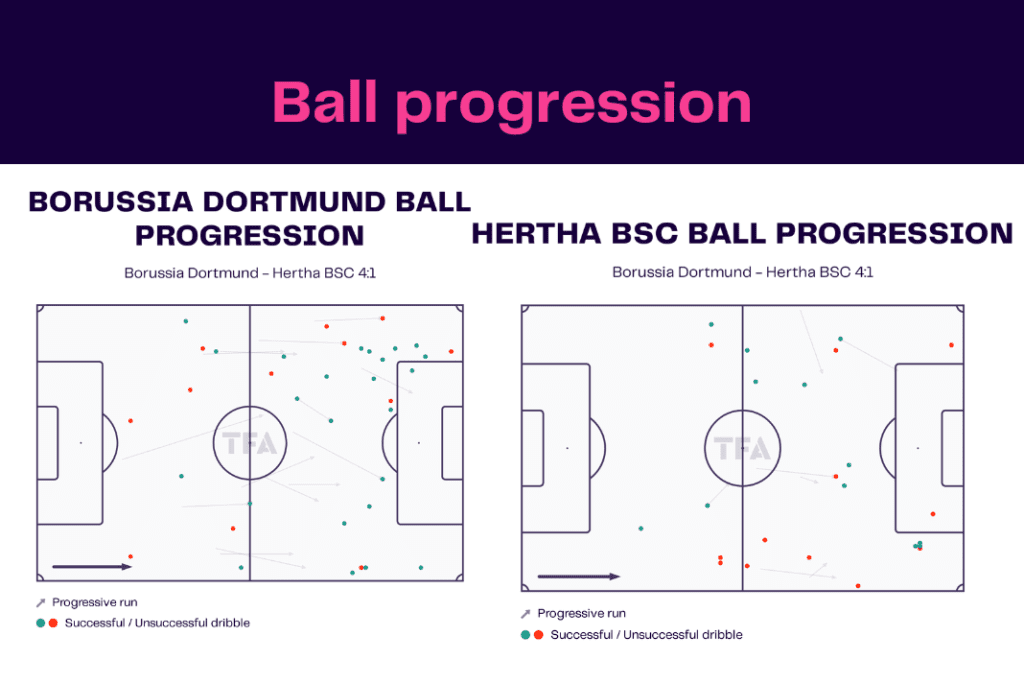 Ball progression

BORUSSIA DORTMUND BALL PROGRESSION

Borussia Dortmund - Hertha BSC 4:1

TFA

Progressive run

Successful / Unsuccessful dribble

HERTHA BSC BALL PROGRESSION

Borussia Dortmund - Hertha BSC 4:1

TFA

Progressive run

Successful / Unsuccessful dribble